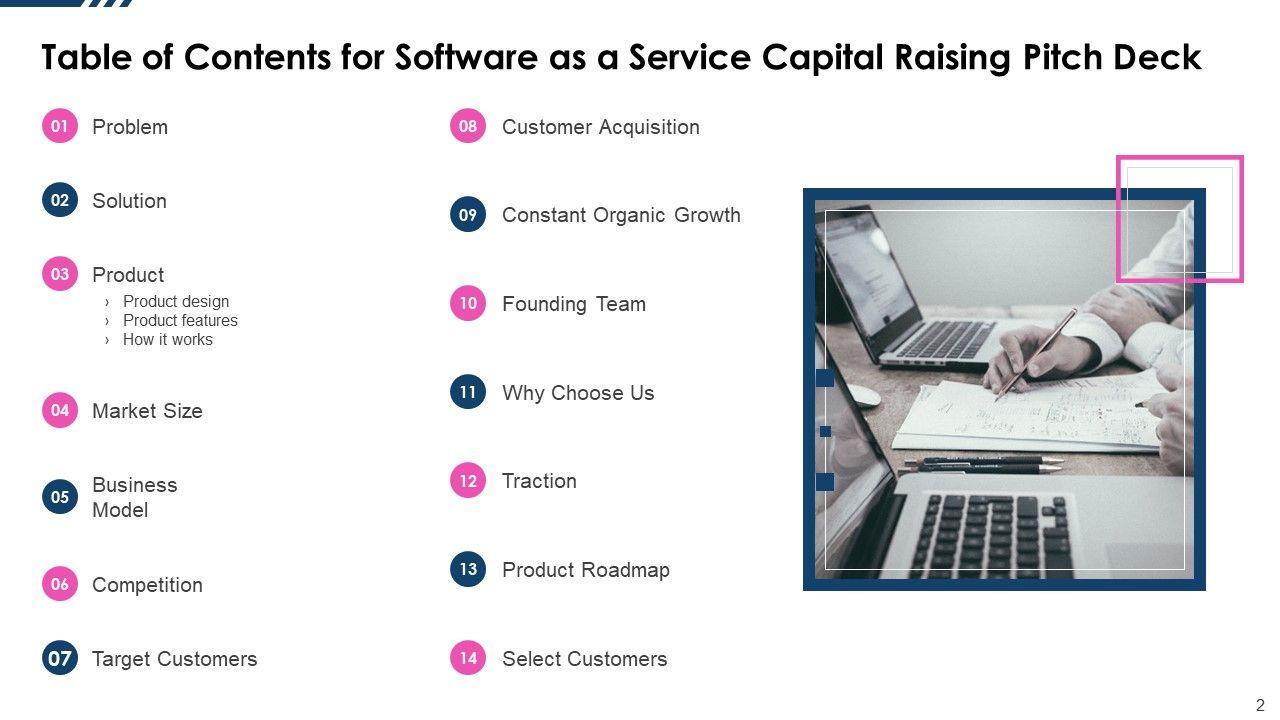 Table of Contents for Software as a Service Capital Raising Pitch Deck

01 Problem

02 Solution

03 Product
› Product design
› Product features
› How it works

04 Market Size

05 Business Model

06 Competition

07 Target Customers

08 Customer Acquisition

09 Constant Organic Growth

10 Founding Team

11 Why Choose Us

12 Traction

13 Product Roadmap

14 Select Customers

2